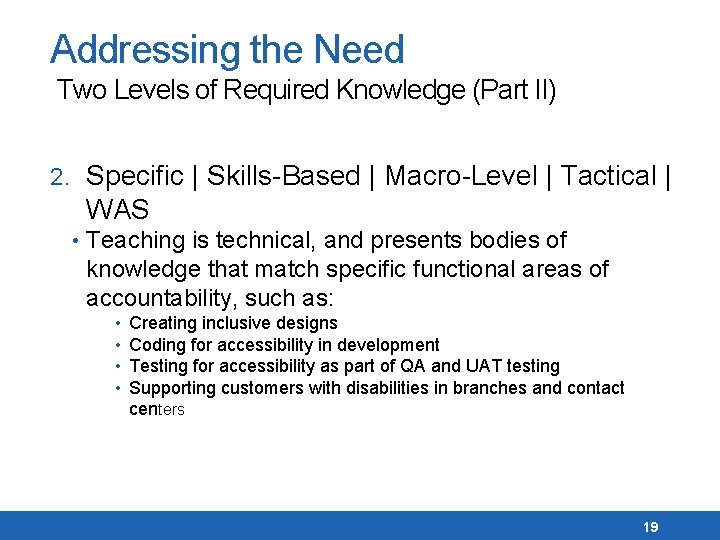 Addressing the Need

Two Levels of Required Knowledge (Part II)

2. Specific | Skills-Based | Macro-Level | Tactical | WAS

• Teaching is technical, and presents bodies of knowledge that match specific functional areas of accountability, such as:

• Creating inclusive designs
• Coding for accessibility in development
• Testing for accessibility as part of QA and UAT testing
• Supporting customers with disabilities in branches and contact centers

19